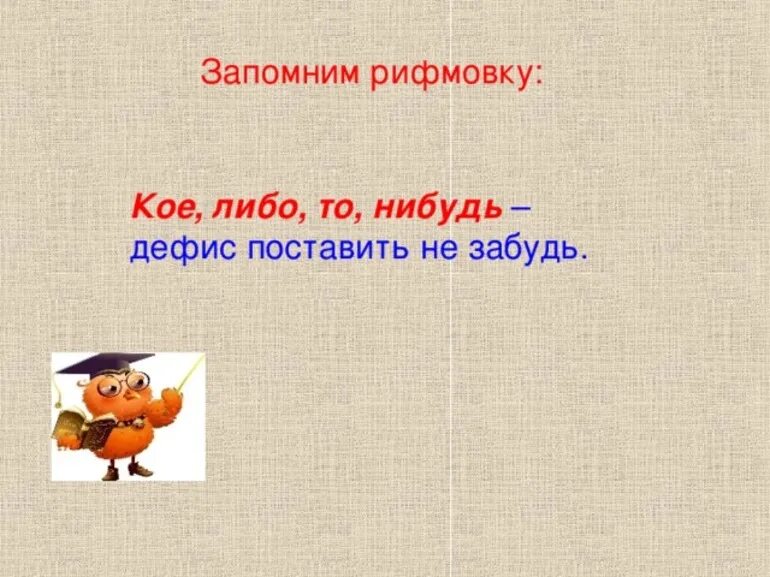 Запомним рифмовку:

Кое, либо, то, нибудь –
дефис поставить не забудь.